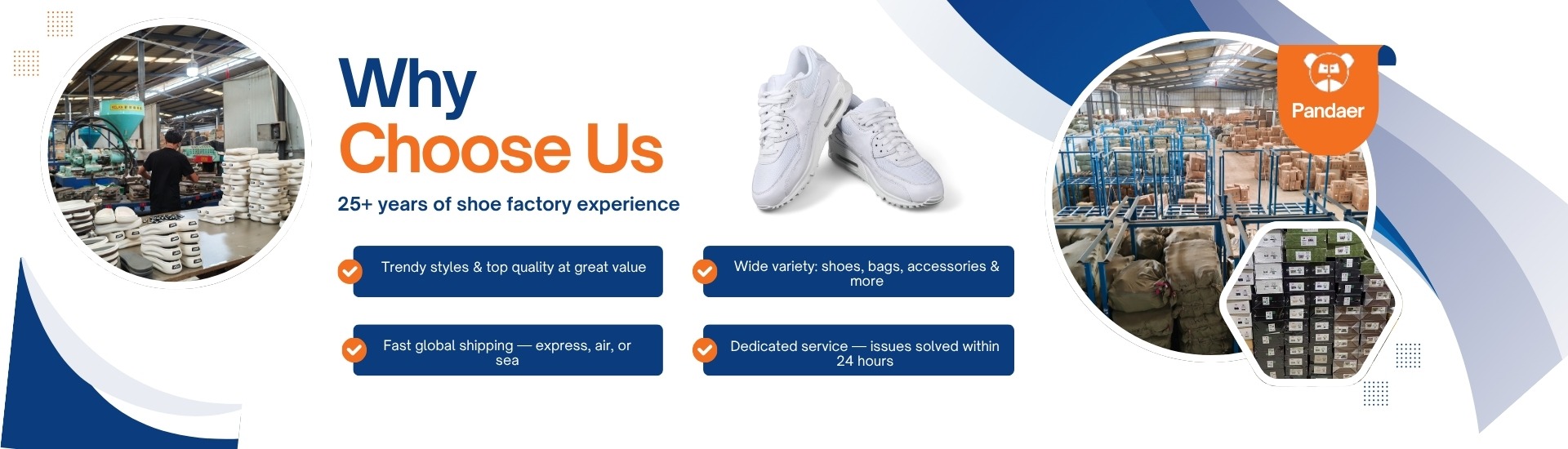 Why
Choose Us

25+ years of shoe factory experience

Trendy styles & top quality at great value

Wide variety: shoes, bags, accessories & more

Fast global shipping — express, air, or sea

Dedicated service — issues solved within 24 hours

Pandaer